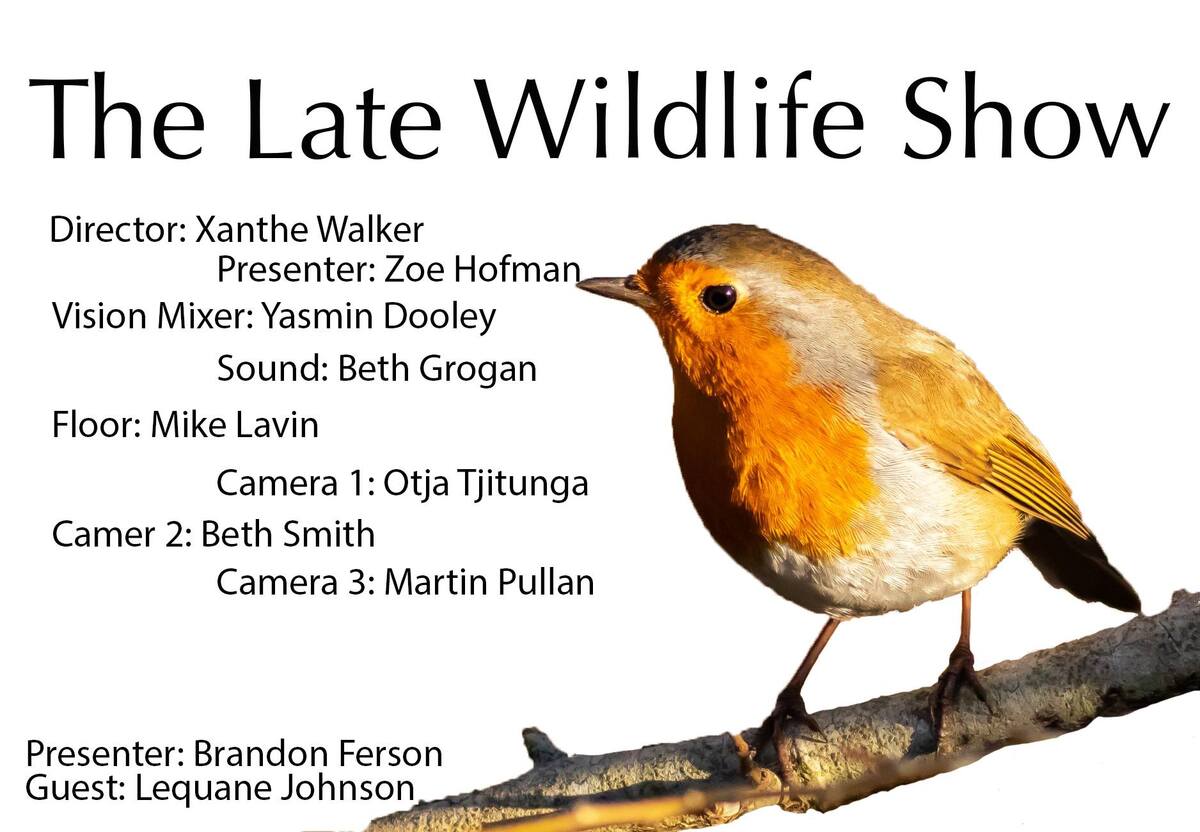 The Late Wildlife Show

Director: Xanthe Walker
Presenter: Zoe Hofman
Vision Mixer: Yasmin Dooley
Sound: Beth Grogan
Floor: Mike Lavin
Camera 1: Otja Tjitunga
Camer 2: Beth Smith
Camera 3: Martin Pullan

Presenter: Brandon Ferson
Guest: Lequane Johnson